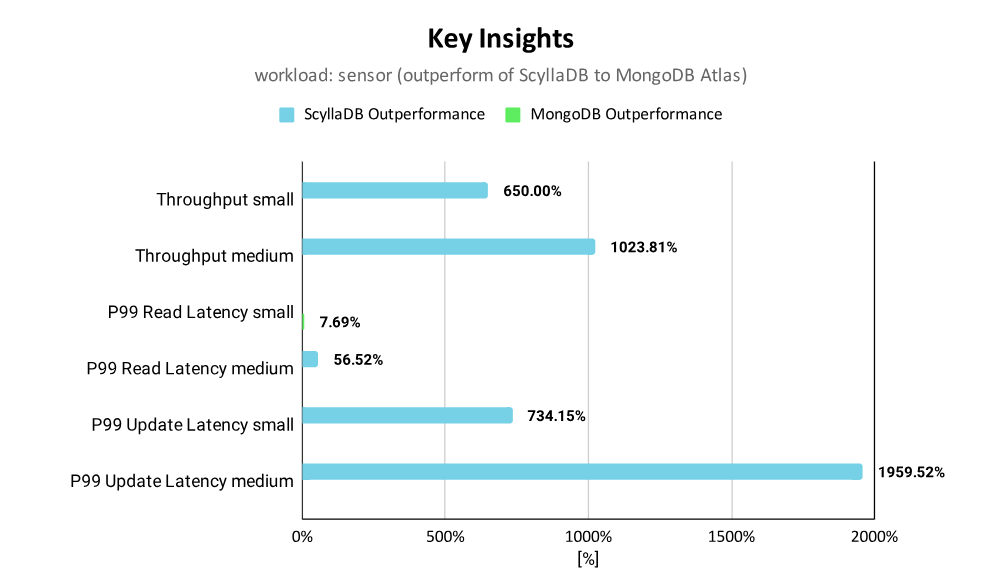 Key Insights

workload: sensor (outperform of ScyllaDB to MongoDB Atlas)

ScyllaDB Outperformance MongoDB Outperformance

Throughput small 650.00%
Throughput medium 1023.81%
P99 Read Latency small 7.69%
P99 Read Latency medium 56.52%
P99 Update Latency small 734.15%
P99 Update Latency medium 1959.52%

0% 500% 1000% 1500% 2000%
[%]